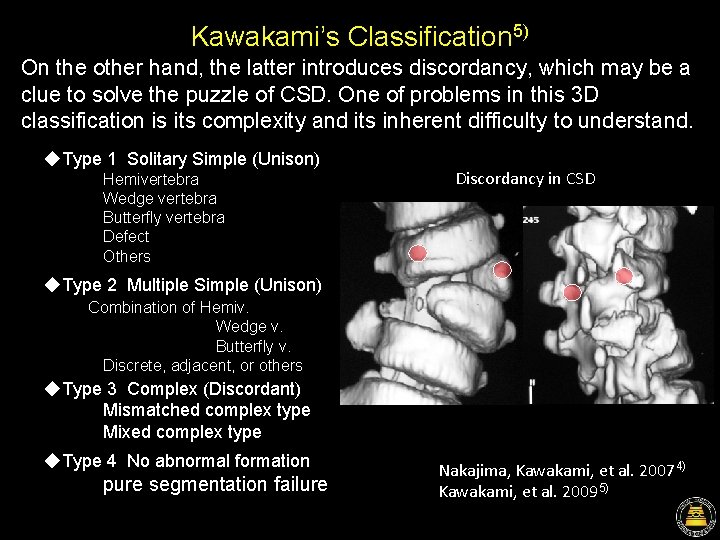 Kawakami's Classification$^{5)}$

On the other hand, the latter introduces discordancy, which may be a clue to solve the puzzle of CSD. One of problems in this 3D classification is its complexity and its inherent difficulty to understand.

◆Type 1 Solitary Simple (Unison)
Hemivertebra
Wedge vertebra
Butterfly vertebra
Defect
Others

◆Type 2 Multiple Simple (Unison)
Combination of Hemiv.
Wedge v.
Butterfly v.
Discrete, adjacent, or others

◆Type 3 Complex (Discordant)
Mismatched complex type
Mixed complex type

◆Type 4 No abnormal formation
pure segmentation failure

Discordancy in CSD

245

Nakajima, Kawakami, et al. 2007$^{4)}$
Kawakami, et al. 2009$^{5)}$